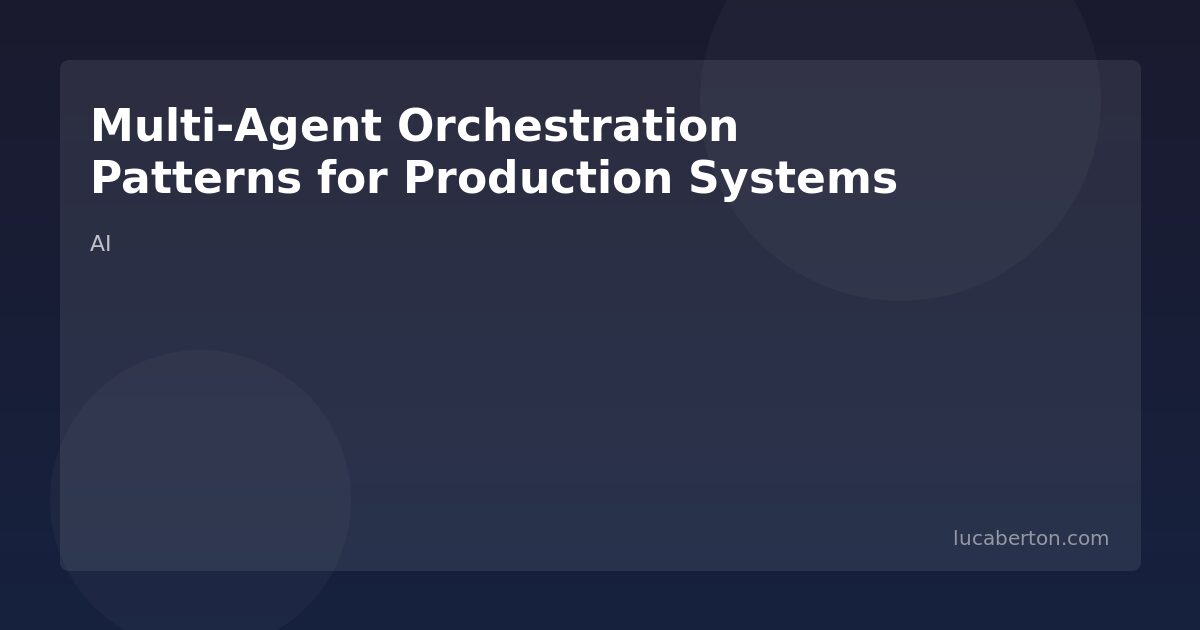 Multi-Agent Orchestration Patterns for Production Systems

AI

lucaberton.com